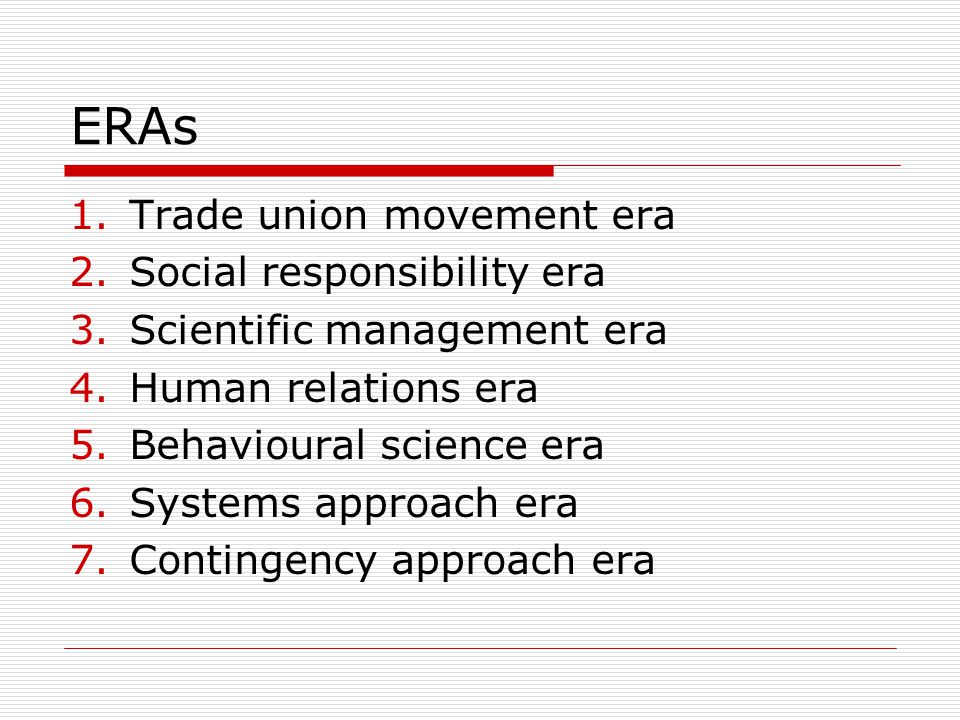 ERAs

1. Trade union movement era
2. Social responsibility era
3. Scientific management era
4. Human relations era
5. Behavioural science era
6. Systems approach era
7. Contingency approach era